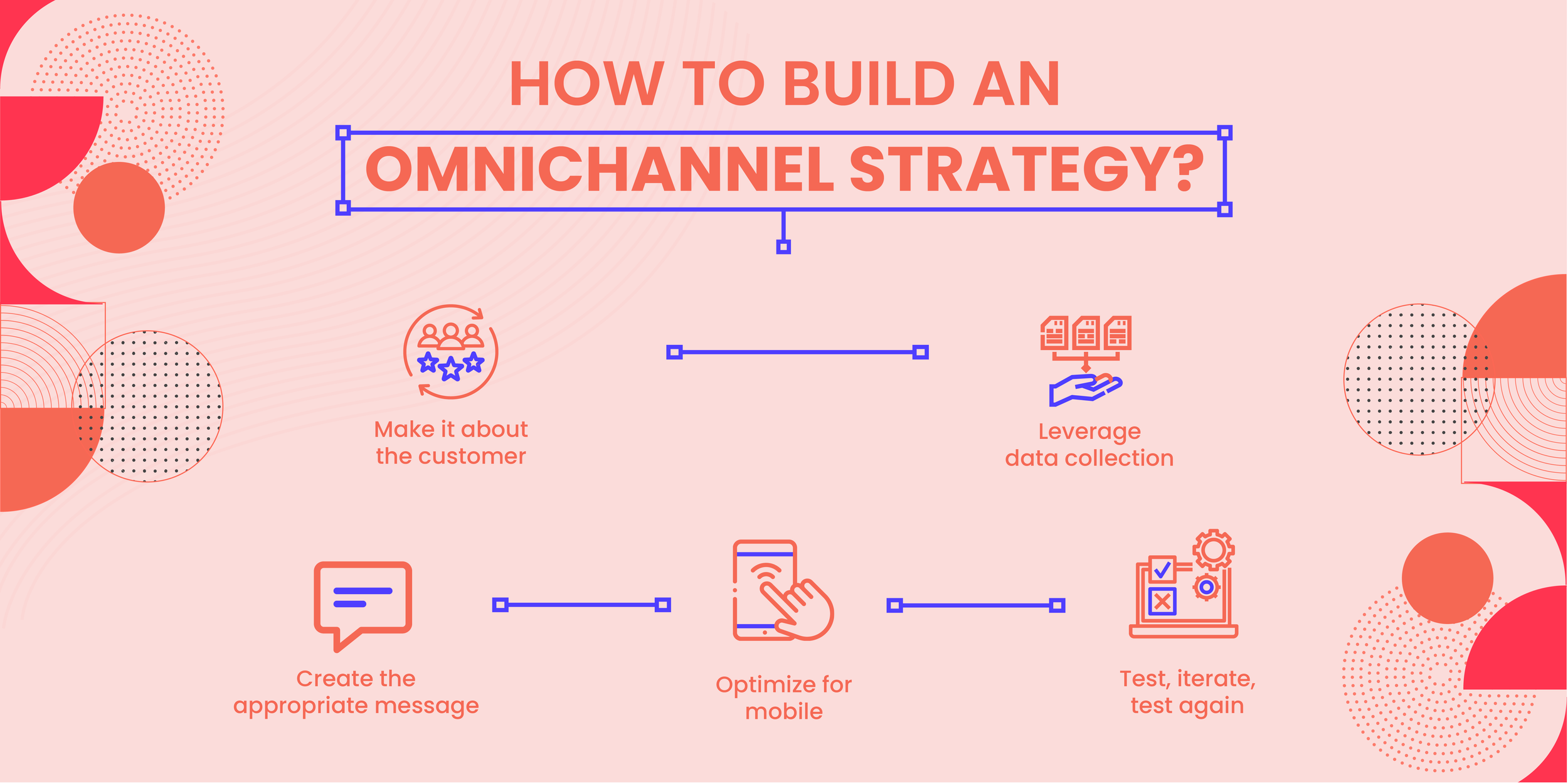 HOW TO BUILD AN
OMNICHANNEL STRATEGY?

Make it about the customer

Leverage data collection

Create the appropriate message

Optimize for mobile

Test, iterate, test again